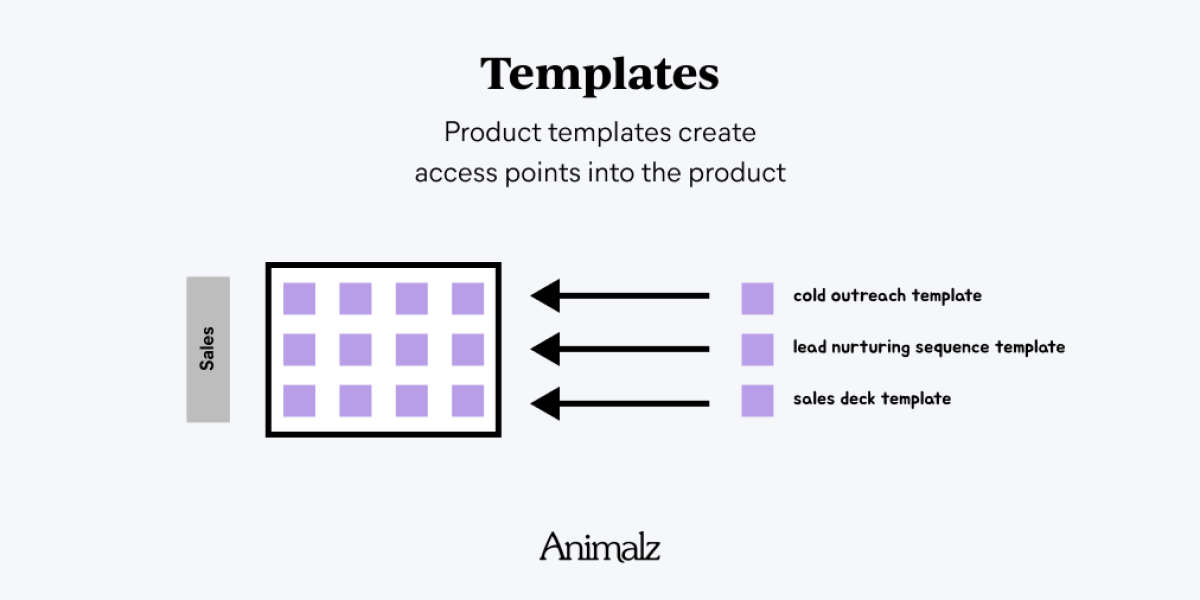 Templates

Product templates create access points into the product

Sales

cold outreach template

lead nurturing sequence template

sales deck template

Animalz